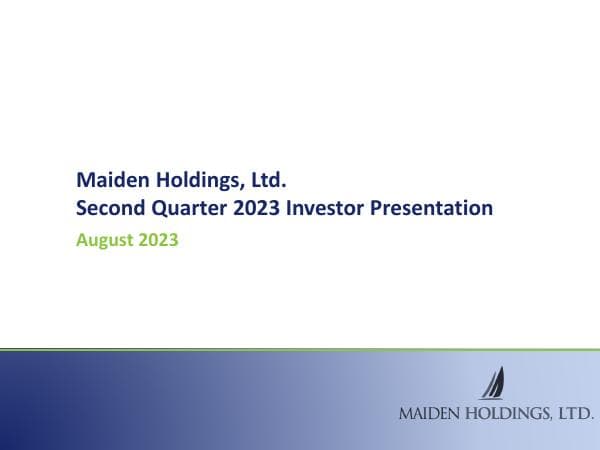 Maiden Holdings, Ltd.
Second Quarter 2023 Investor Presentation

August 2023

MAIDEN HOLDINGS, LTD.